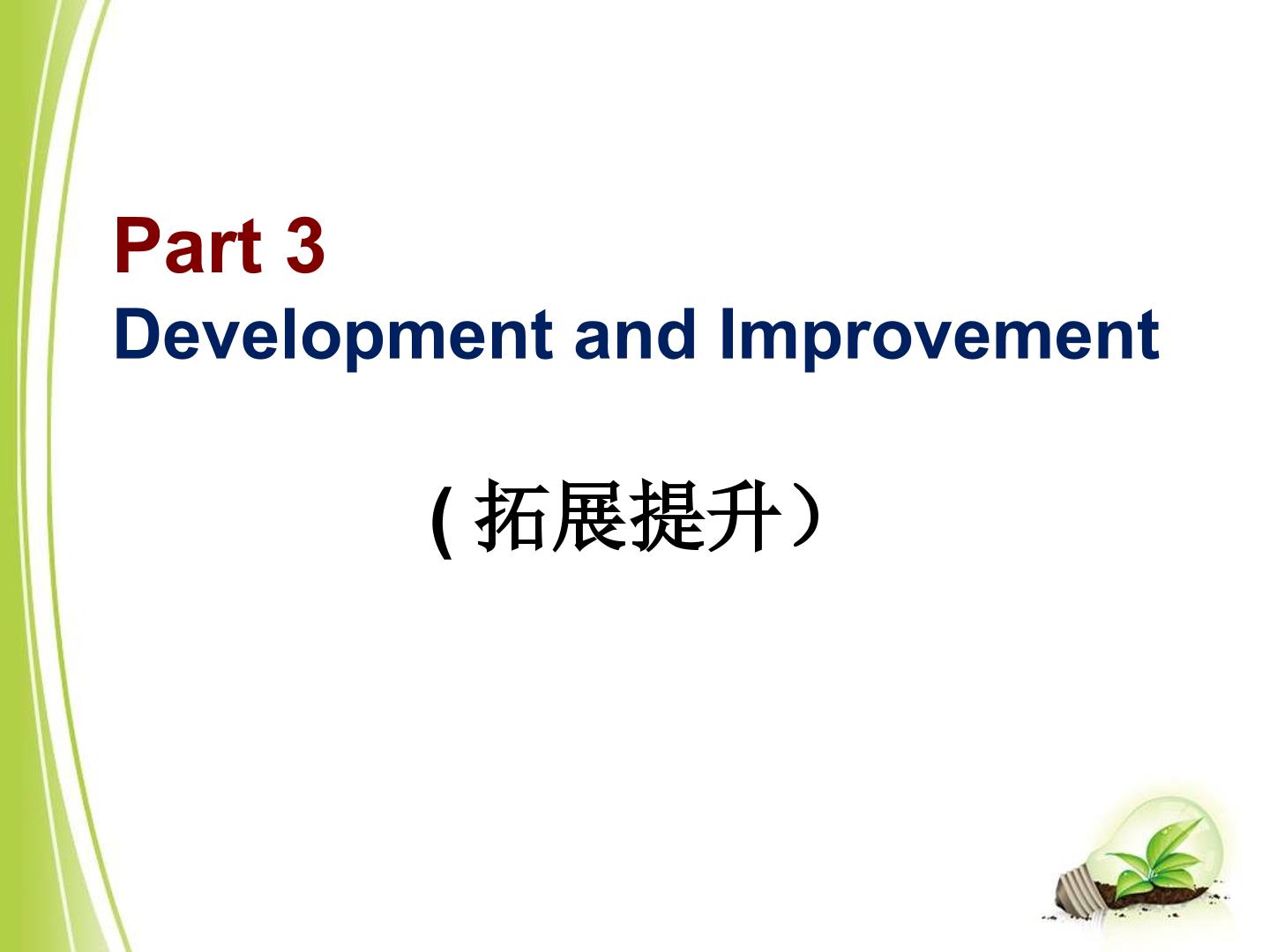 Part 3
Development and Improvement

(拓展提升）